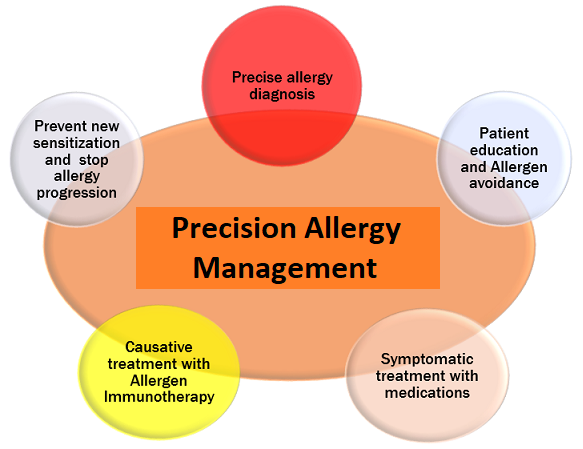 Precise allergy diagnosis

Prevent new sensitization and stop allergy progression

Patient education and Allergen avoidance

Precision Allergy Management

Causative treatment with Allergen Immunotherapy

Symptomatic treatment with medications